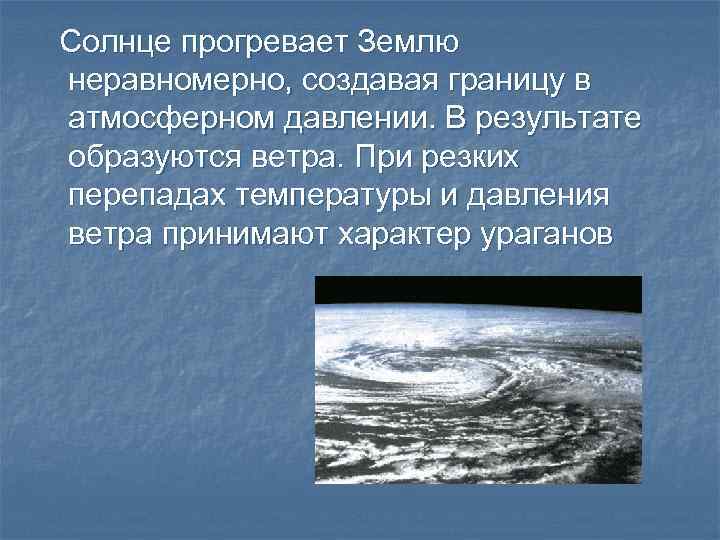 Солнце прогревает Землю неравномерно, создавая границу в атмосферном давлении. В результате образуются ветра. При резких перепадах температуры и давления ветра принимают характер ураганов